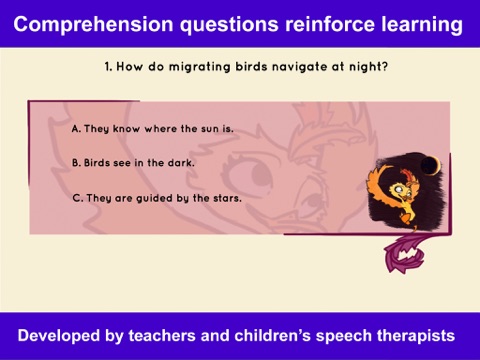 Comprehension questions reinforce learning

1. How do migrating birds navigate at night?

A. They know where the sun is.

B. Birds see in the dark.

C. They are guided by the stars.

Developed by teachers and children's speech therapists